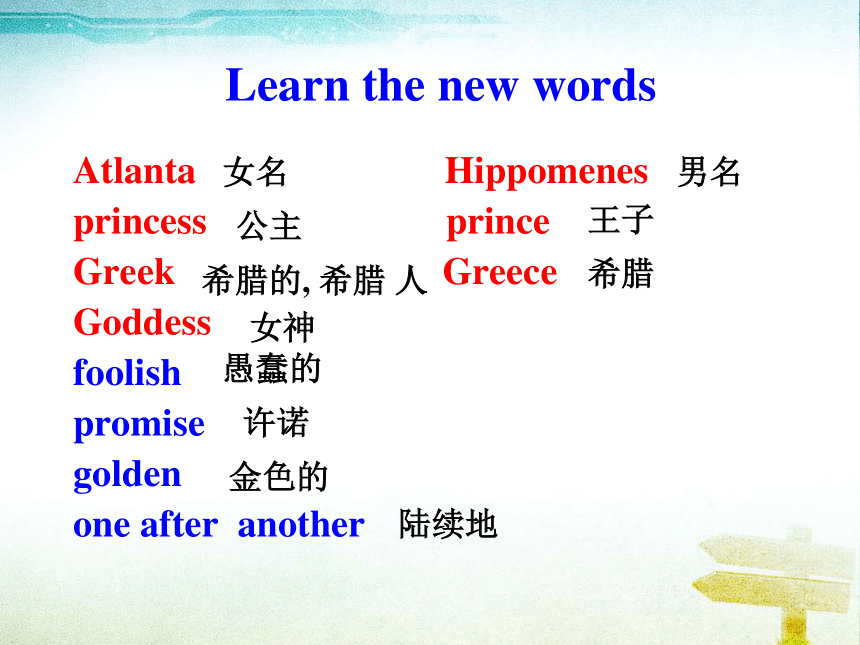 Learn the new words

Atlanta 女名
princess 公主
Greek 希腊的, 希腊 人
Goddess 女神
foolish 愚蠢的
promise 许诺
golden 金色的
one after another 陆续地

Hippomenes 男名
prince 王子
Greece 希腊